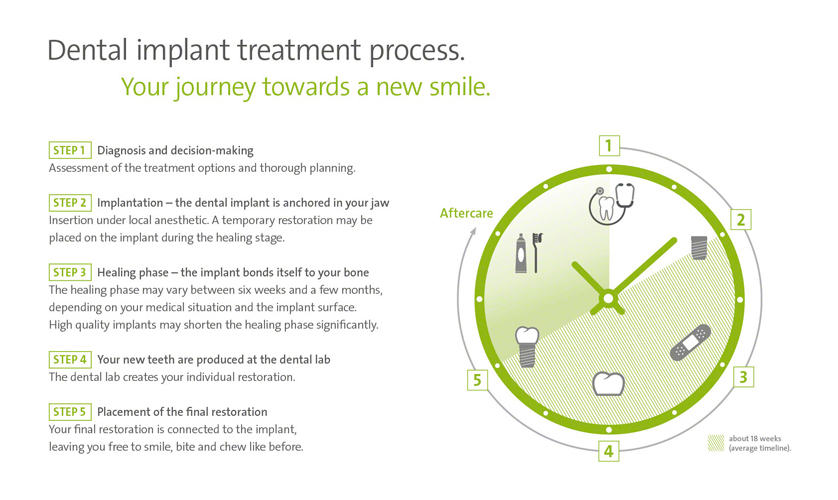 Dental implant treatment process.
Your journey towards a new smile.

STEP 1 Diagnosis and decision-making
Assessment of the treatment options and thorough planning.

STEP 2 Implantation – the dental implant is anchored in your jaw
Insertion under local anesthetic. A temporary restoration may be placed on the implant during the healing stage.

STEP 3 Healing phase – the implant bonds itself to your bone
The healing phase may vary between six weeks and a few months, depending on your medical situation and the implant surface. High quality implants may shorten the healing phase significantly.

STEP 4 Your new teeth are produced at the dental lab
The dental lab creates your individual restoration.

STEP 5 Placement of the final restoration
Your final restoration is connected to the implant, leaving you free to smile, bite and chew like before.

1
2
3
4
5
Aftercare

about 18 weeks (average timeline).